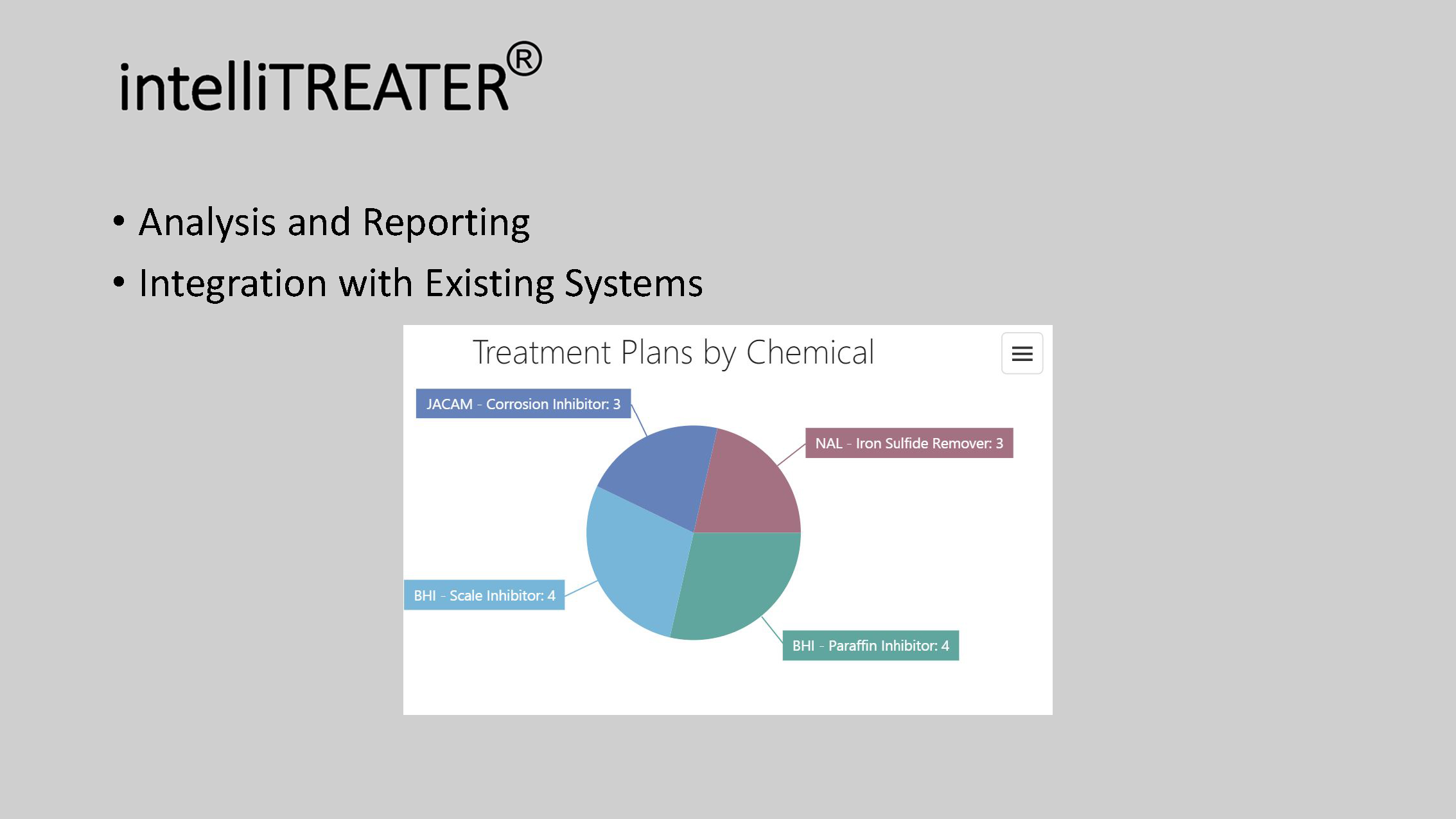 intelliTREATER®

• Analysis and Reporting
• Integration with Existing Systems

Treatment Plans by Chemical

JACAM - Corrosion Inhibitor: 3

NAL - Iron Sulfide Remover: 3

BHI - Scale Inhibitor: 4

BHI - Paraffin Inhibitor: 4